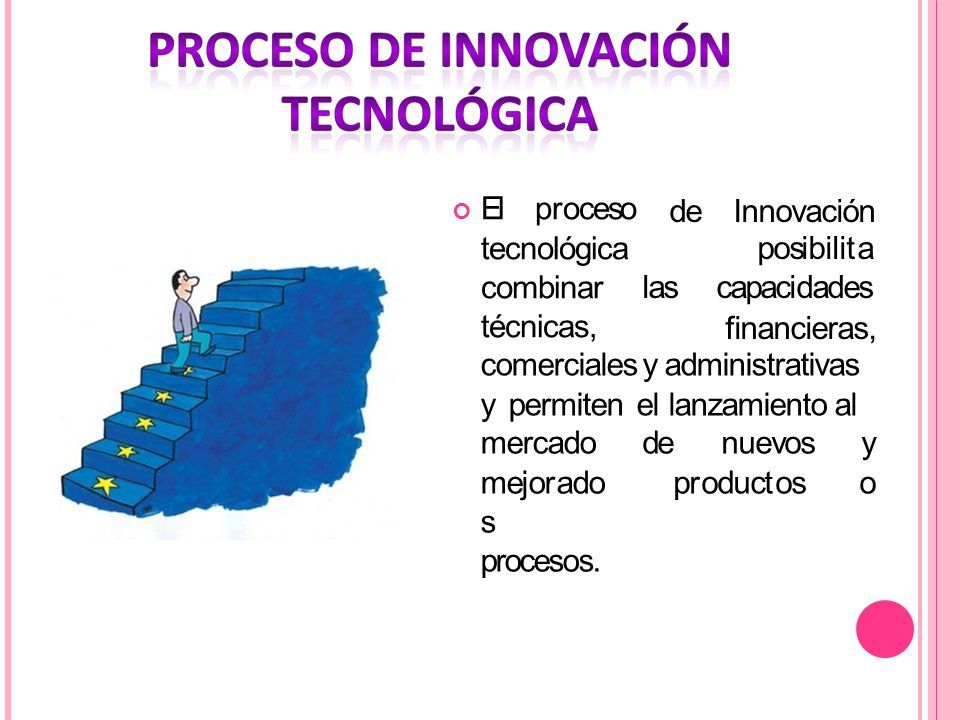 PROCESO DE INNOVACIÓN TECNOLÓGICA

El proceso de Innovación tecnológica posibilita combinar las capacidades técnicas, financieras, comerciales y administrativas y permiten el lanzamiento al mercado de nuevos y mejorado productos o s procesos.